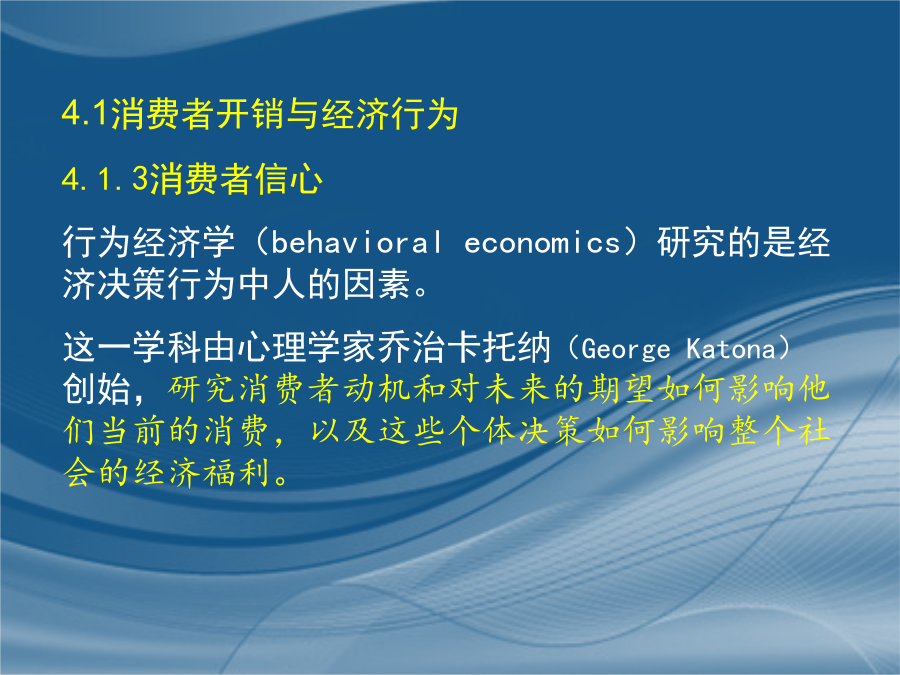 4.1消费者开销与经济行为

4.1.3消费者信心

行为经济学（behavioral economics）研究的是经济决策行为中人的因素。

这一学科由心理学家乔治卡托纳（George Katona）创始，研究消费者动机和对未来的期望如何影响他们当前的消费，以及这些个体决策如何影响整个社会的经济福利。